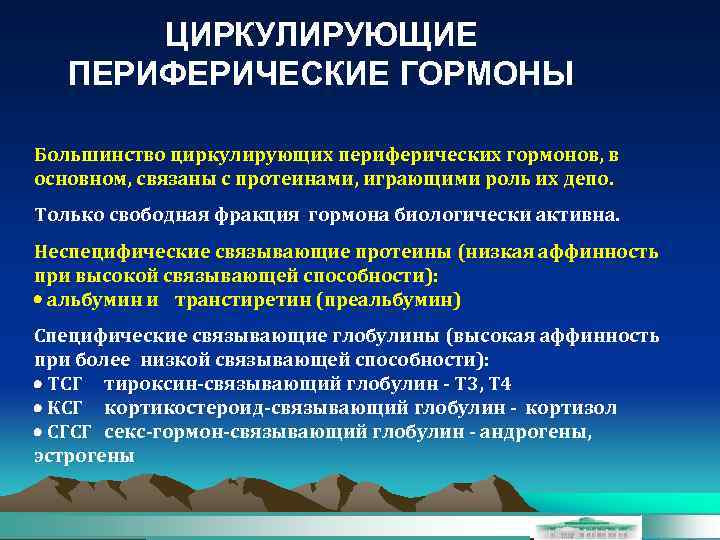 ЦИРКУЛИРУЮЩИЕ ПЕРИФЕРИЧЕСКИЕ ГОРМОНЫ

Большинство циркулирующих периферических гормонов, в основном, связаны с протеинами, играющими роль их депо.

Только свободная фракция гормона биологически активна.

Неспецифические связывающие протеины (низкая аффинность при высокой связывающей способности):
• альбумин и транстиретин (преальбумин)

Специфические связывающие глобулины (высокая аффинность при более низкой связывающей способности):
• ТСГ тироксин-связывающий глобулин - Т3, Т4
• КСГ кортикостероид-связывающий глобулин - кортизол
• СГСГ секс-гормон-связывающий глобулин - андрогены, эстрогены